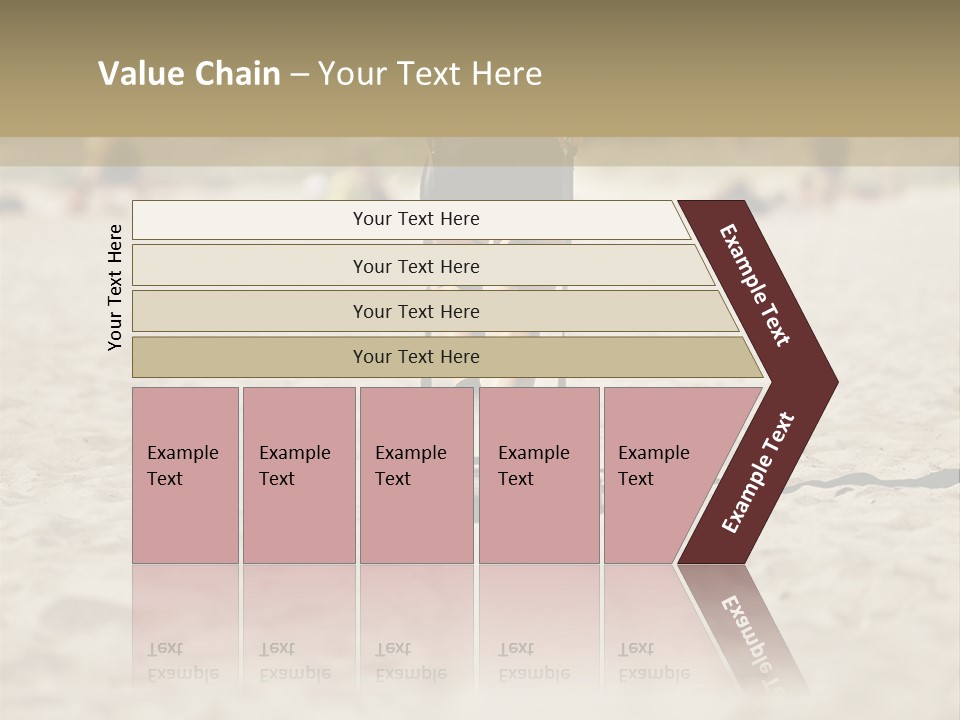 Value Chain – Your Text Here

Your Text Here

Your Text Here

Your Text Here

Your Text Here

Your Text Here

Example Text

Example Text

Example Text

Example Text

Example Text

Example Text

Example Text